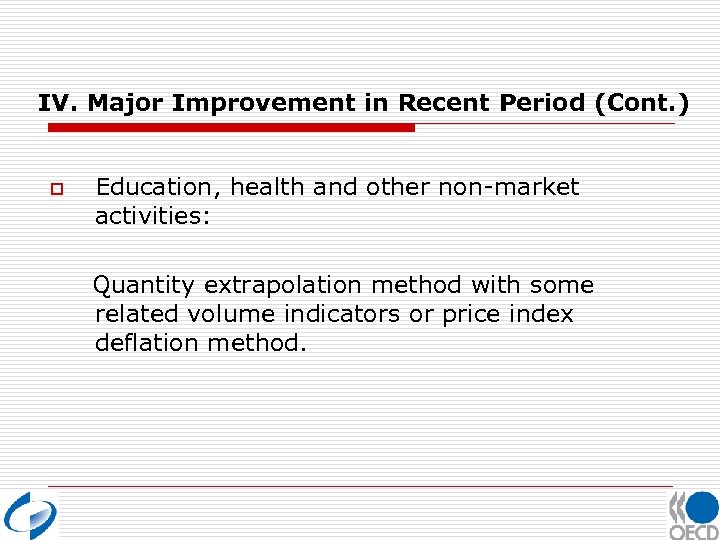 IV. Major Improvement in Recent Period (Cont.)

Education, health and other non-market activities:

Quantity extrapolation method with some related volume indicators or price index deflation method.

OECD